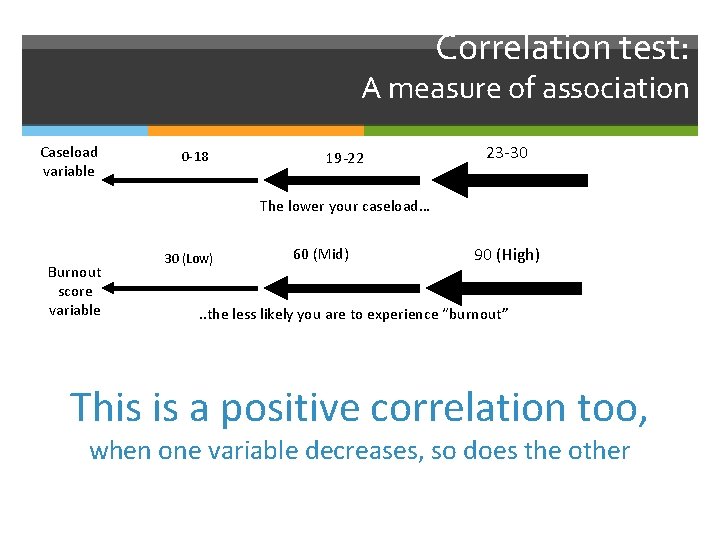 Correlation test:
A measure of association

Caseload variable

0-18

19-22

23-30

The lower your caseload…

Burnout score variable

30 (Low)

60 (Mid)

90 (High)

..the less likely you are to experience "burnout"

This is a positive correlation too,
when one variable decreases, so does the other